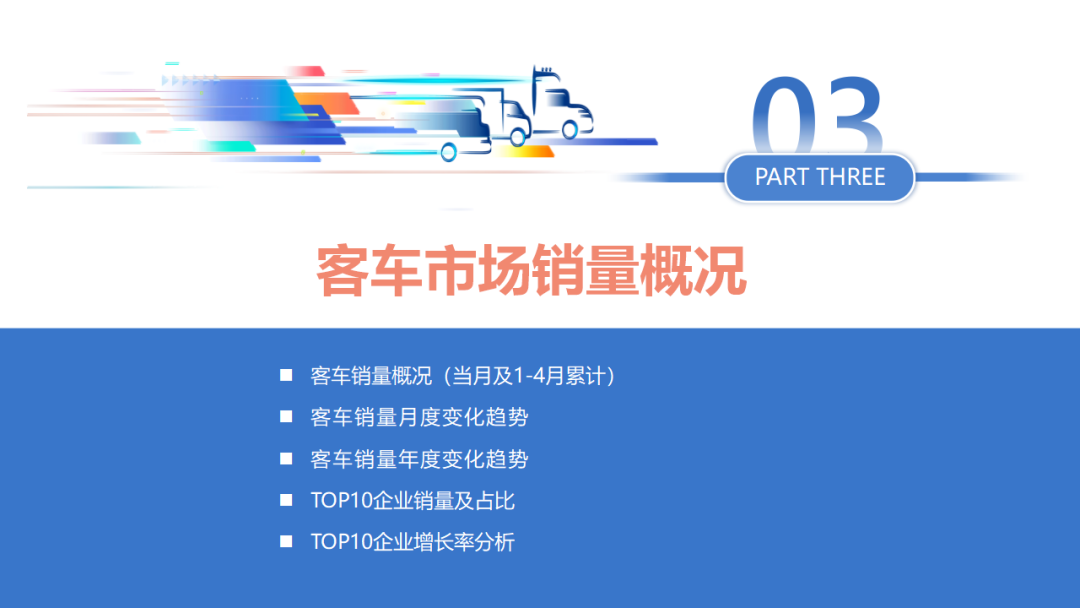 03

PART THREE

客车市场销量概况

■ 客车销量概况（当月及1-4月累计）

■ 客车销量月度变化趋势

■ 客车销量年度变化趋势

■ TOP10企业销量及占比

■ TOP10企业增长率分析